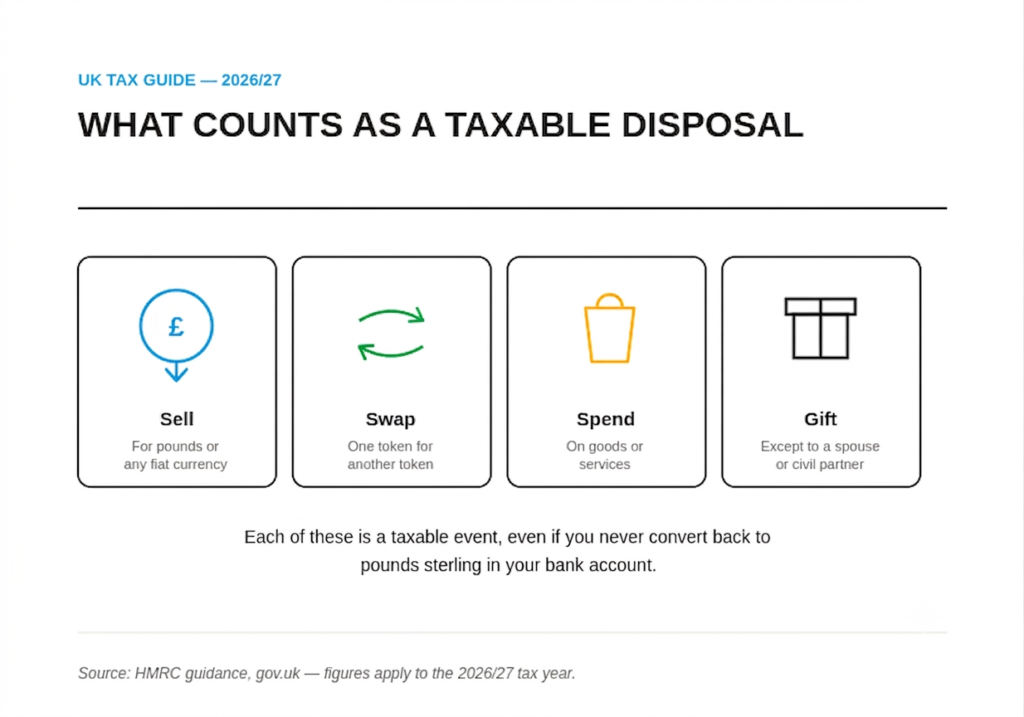 UK TAX GUIDE — 2026/27

WHAT COUNTS AS A TAXABLE DISPOSAL

£

Sell
For pounds or any fiat currency

Swap
One token for another token

Spend
On goods or services

Gift
Except to a spouse or civil partner

Each of these is a taxable event, even if you never convert back to pounds sterling in your bank account.

Source: HMRC guidance, gov.uk — figures apply to the 2026/27 tax year.